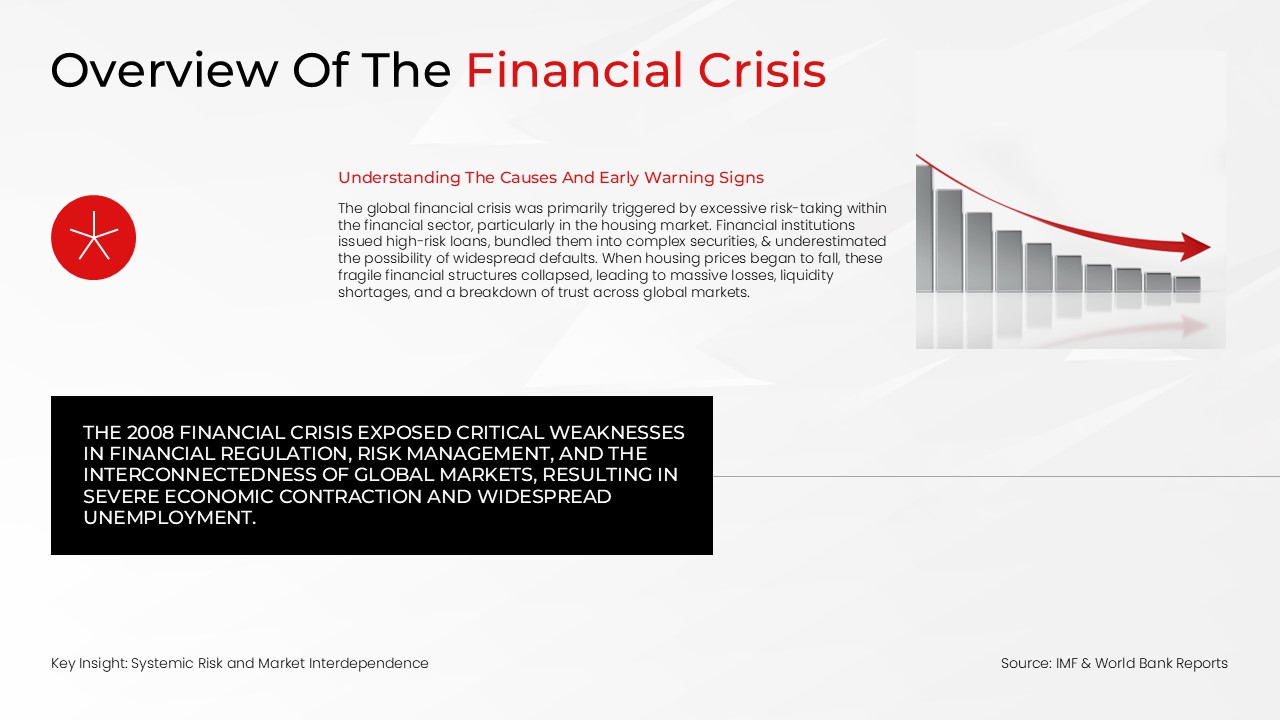 Overview Of The Financial Crisis

Understanding The Causes And Early Warning Signs

The global financial crisis was primarily triggered by excessive risk-taking within the financial sector, particularly in the housing market. Financial institutions issued high-risk loans, bundled them into complex securities, & underestimated the possibility of widespread defaults. When housing prices began to fall, these fragile financial structures collapsed, leading to massive losses, liquidity shortages, and a breakdown of trust across global markets.

THE 2008 FINANCIAL CRISIS EXPOSED CRITICAL WEAKNESSES IN FINANCIAL REGULATION, RISK MANAGEMENT, AND THE INTERCONNECTEDNESS OF GLOBAL MARKETS, RESULTING IN SEVERE ECONOMIC CONTRACTION AND WIDESPREAD UNEMPLOYMENT.

Key Insight: Systemic Risk and Market Interdependence

Source: IMF & World Bank Reports